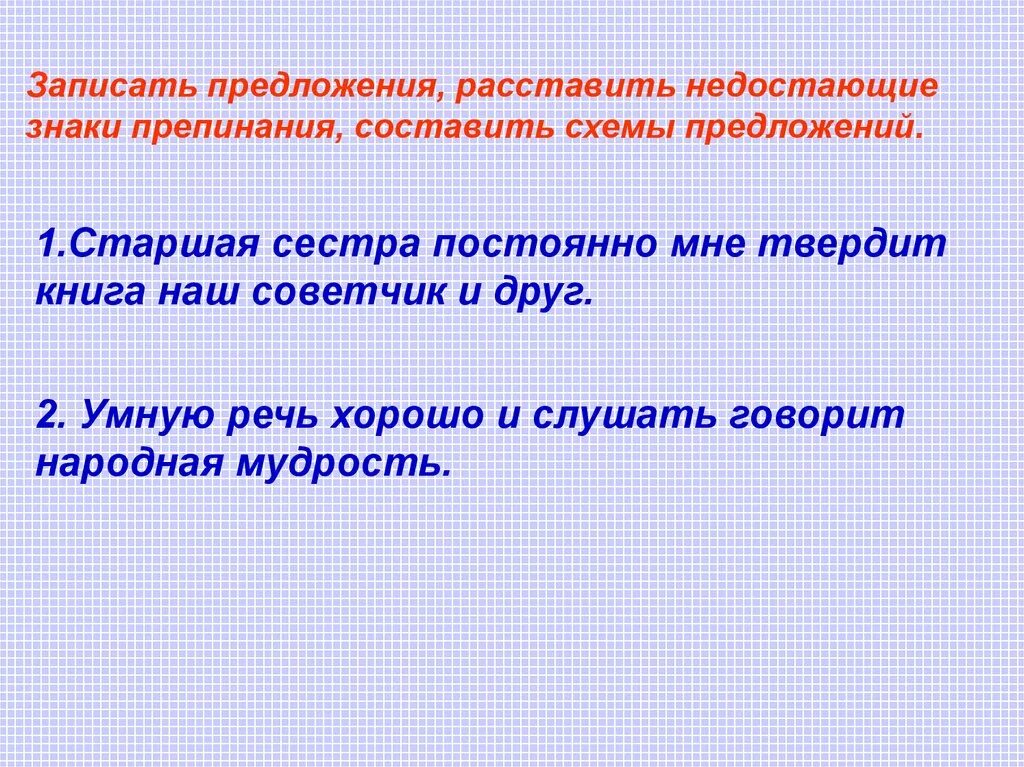 Записать предложения, расставить недостающие знаки препинания, составить схемы предложений.

1.Старшая сестра постоянно мне твердит книга наш советчик и друг.

2. Умную речь хорошо и слушать говорит народная мудрость.